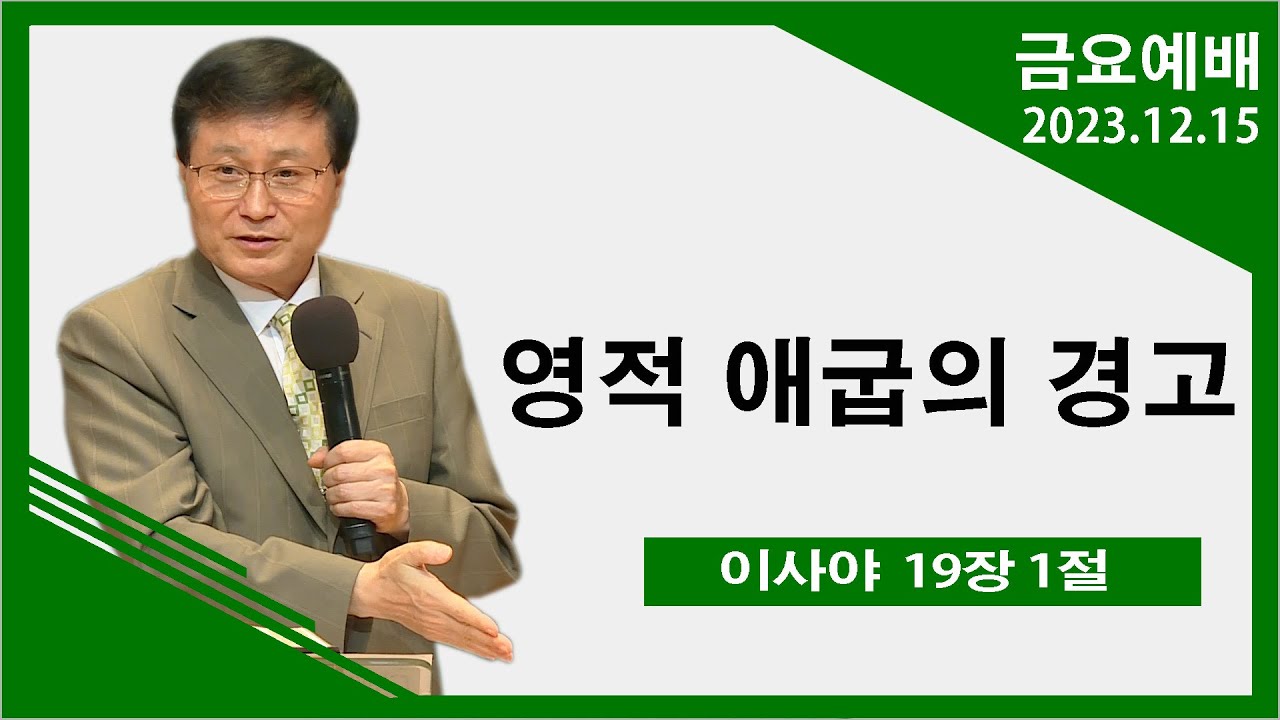 금요예배
2023.12.15

영적 애굽의 경고

이사야 19장 1절